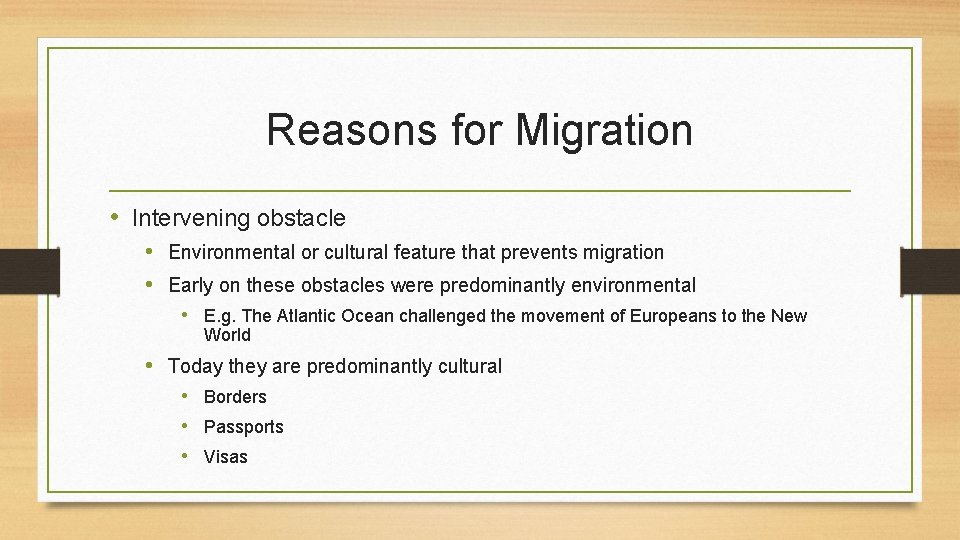 Reasons for Migration

• Intervening obstacle
  • Environmental or cultural feature that prevents migration
  • Early on these obstacles were predominantly environmental
    • E.g. The Atlantic Ocean challenged the movement of Europeans to the New World
  • Today they are predominantly cultural
    • Borders
    • Passports
    • Visas